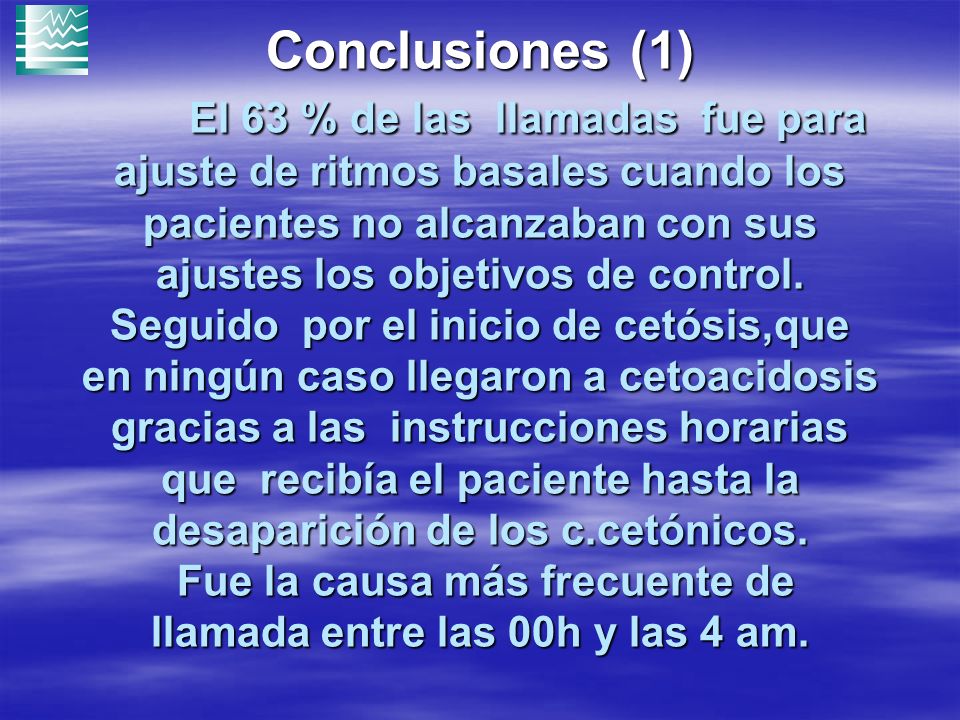 Conclusiones (1)

El 63 % de las llamadas fue para ajuste de ritmos basales cuando los pacientes no alcanzaban con sus ajustes los objetivos de control. Seguido por el inicio de cetósis,que en ningún caso llegaron a cetoacidosis gracias a las instrucciones horarias que recibía el paciente hasta la desaparición de los c.cetónicos. Fue la causa más frecuente de llamada entre las 00h y las 4 am.